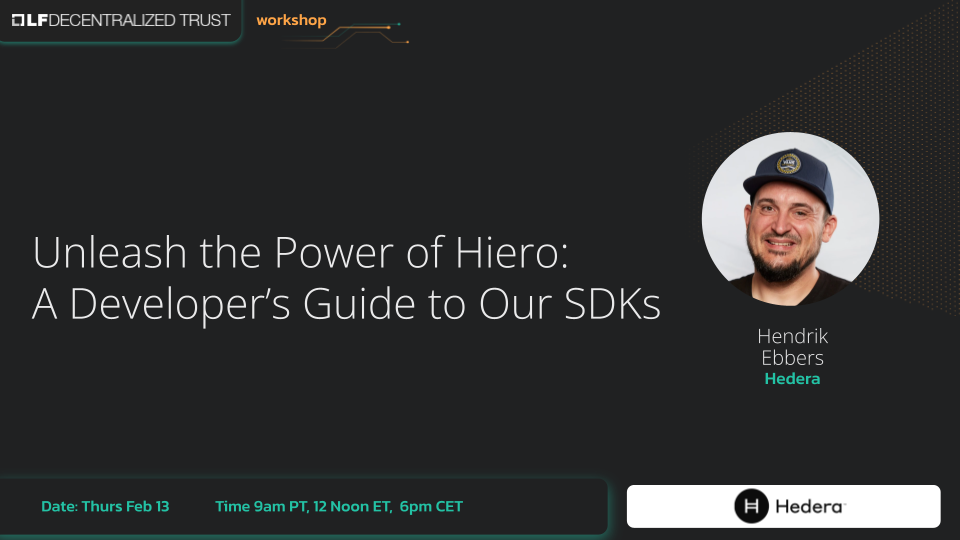 LF DECENTRALIZED TRUST

workshop

Unleash the Power of Hiero: A Developer's Guide to Our SDKs

Hendrik Ebbers
Hedera

Date: Thurs Feb 13

Time 9am PT, 12 Noon ET, 6pm CET

Hedera